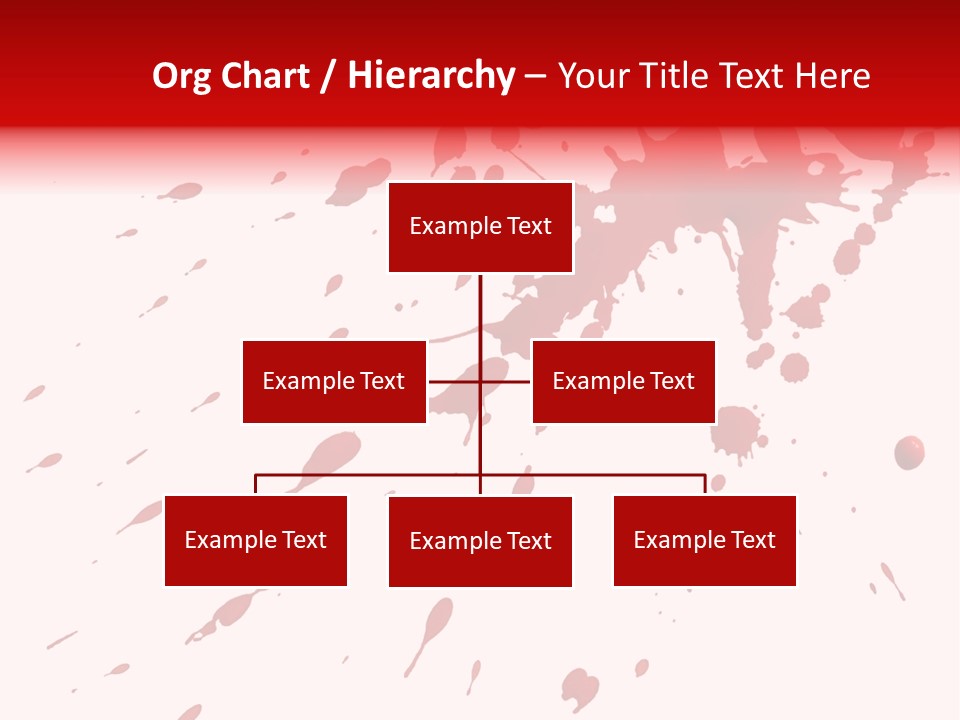 Org Chart / Hierarchy – Your Title Text Here

Example Text

Example Text

Example Text

Example Text

Example Text

Example Text